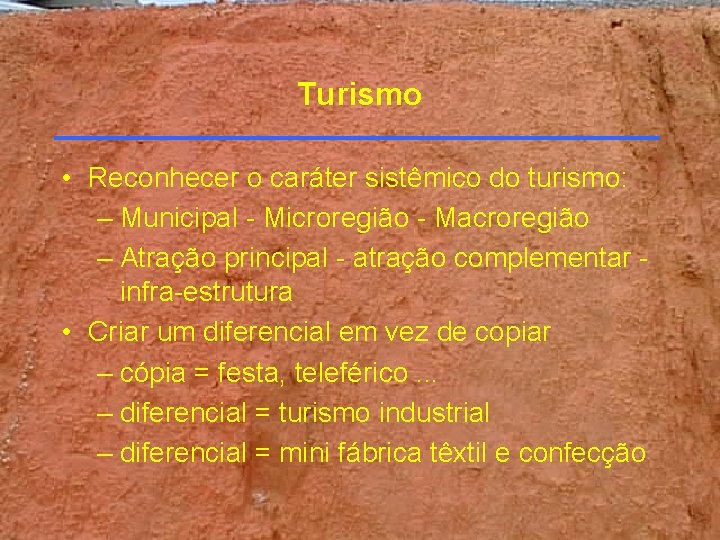 Turismo

• Reconhecer o caráter sistêmico do turismo:
– Municipal - Microregião - Macroregião
– Atração principal - atração complementar - infra-estrutura
• Criar um diferencial em vez de copiar
– cópia = festa, teleférico ...
– diferencial = turismo industrial
– diferencial = mini fábrica têxtil e confecção